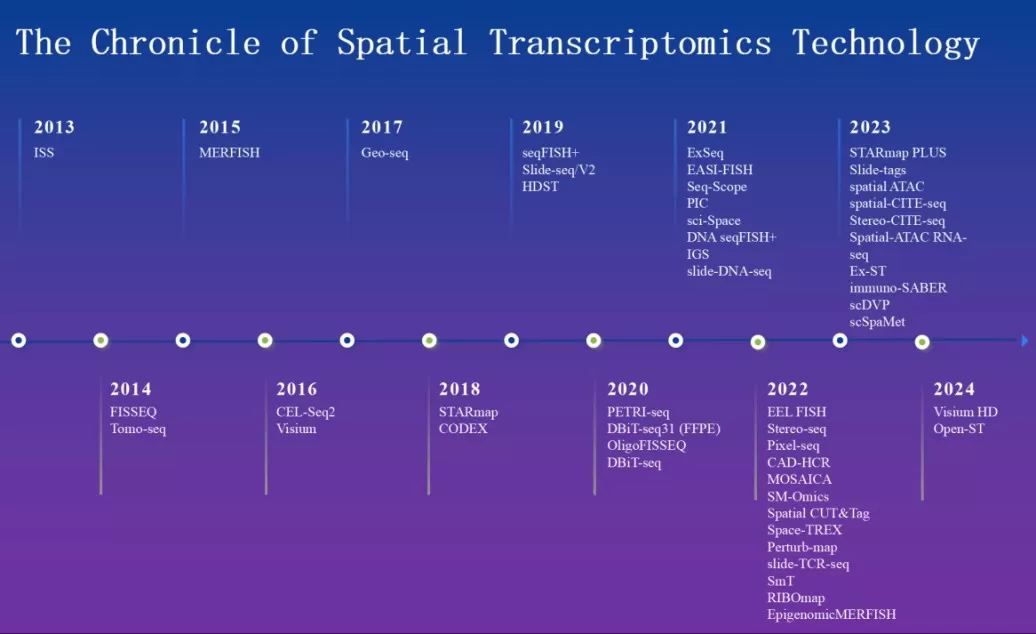 The Chronicle of Spatial Transcriptomics Technology

2013
ISS

2015
MERFISH

2017
Geo-seq

2019
seqFISH+
Slide-seq/V2
HDST

2021
ExSeq
EASI-FISH
Seq-Scope
PIC
sci-Space
DNA seqFISH+
IGS
slide-DNA-seq

2023
STARmap PLUS
Slide-tags
spatial ATAC
spatial-CITE-seq
Stereo-CITE-seq
Spatial-ATAC RNA-seq
Ex-ST
immuno-SABER
scDVP
scSpaMet

2014
FISSEQ
Tomo-seq

2016
CEL-Seq2
Visium

2018
STARmap
CODEX

2020
PETRI-seq
DBiT-seq31 (FFPE)
OligoFISSEQ
DBiT-seq

2022
EEL FISH
Stereo-seq
Pixel-seq
CAD-HCR
MOSAICA
SM-Omics
Spatial CUT&Tag
Space-TREX
Perturb-map
slide-TCR-seq
SmT
RIBOmap
EpigenomicMERFISH

2024
Visium HD
Open-ST